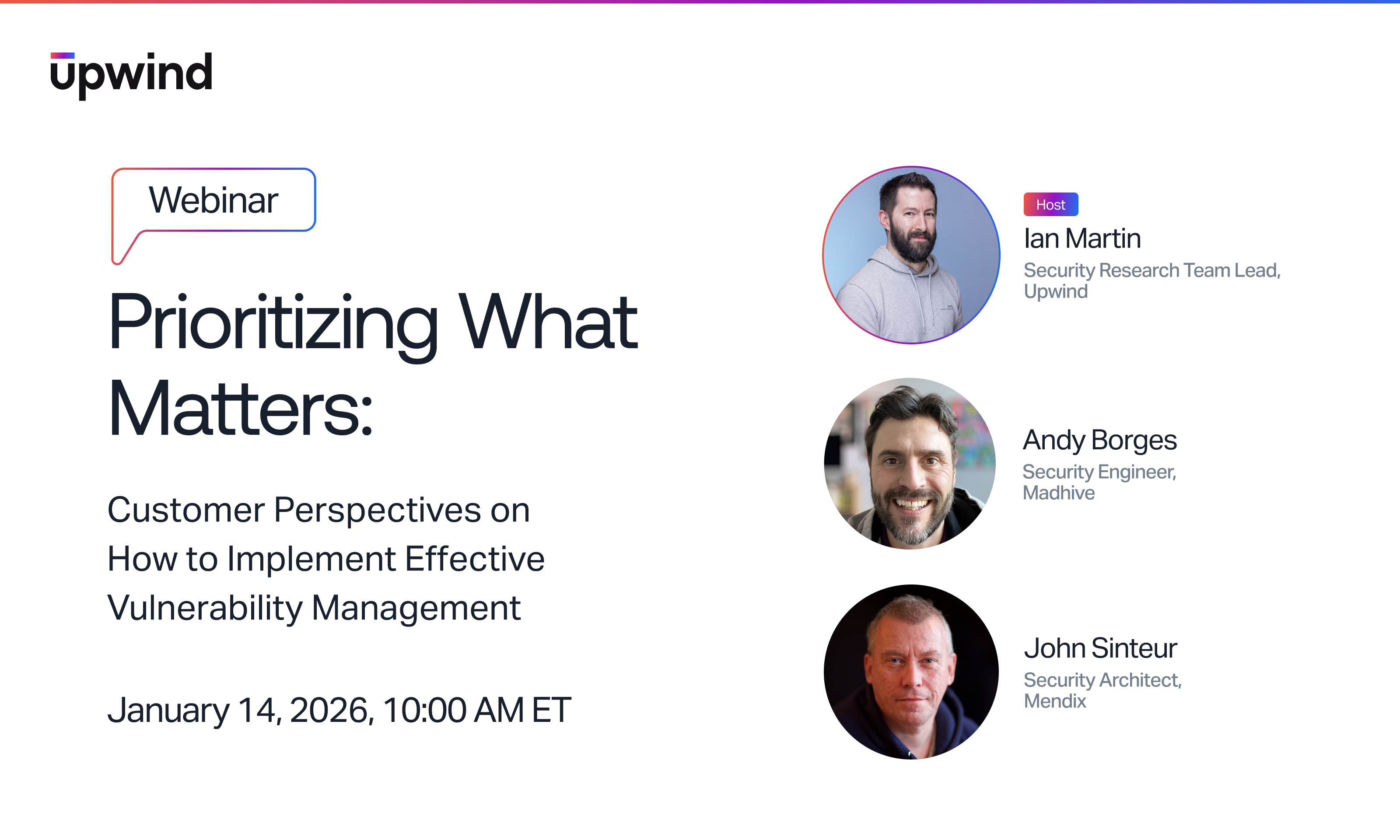 upwind

Webinar

Prioritizing What Matters:

Customer Perspectives on How to Implement Effective Vulnerability Management

January 14, 2026, 10:00 AM ET

Host
Ian Martin
Security Research Team Lead, Upwind

Andy Borges
Security Engineer, Madhive

John Sinteur
Security Architect, Mendix